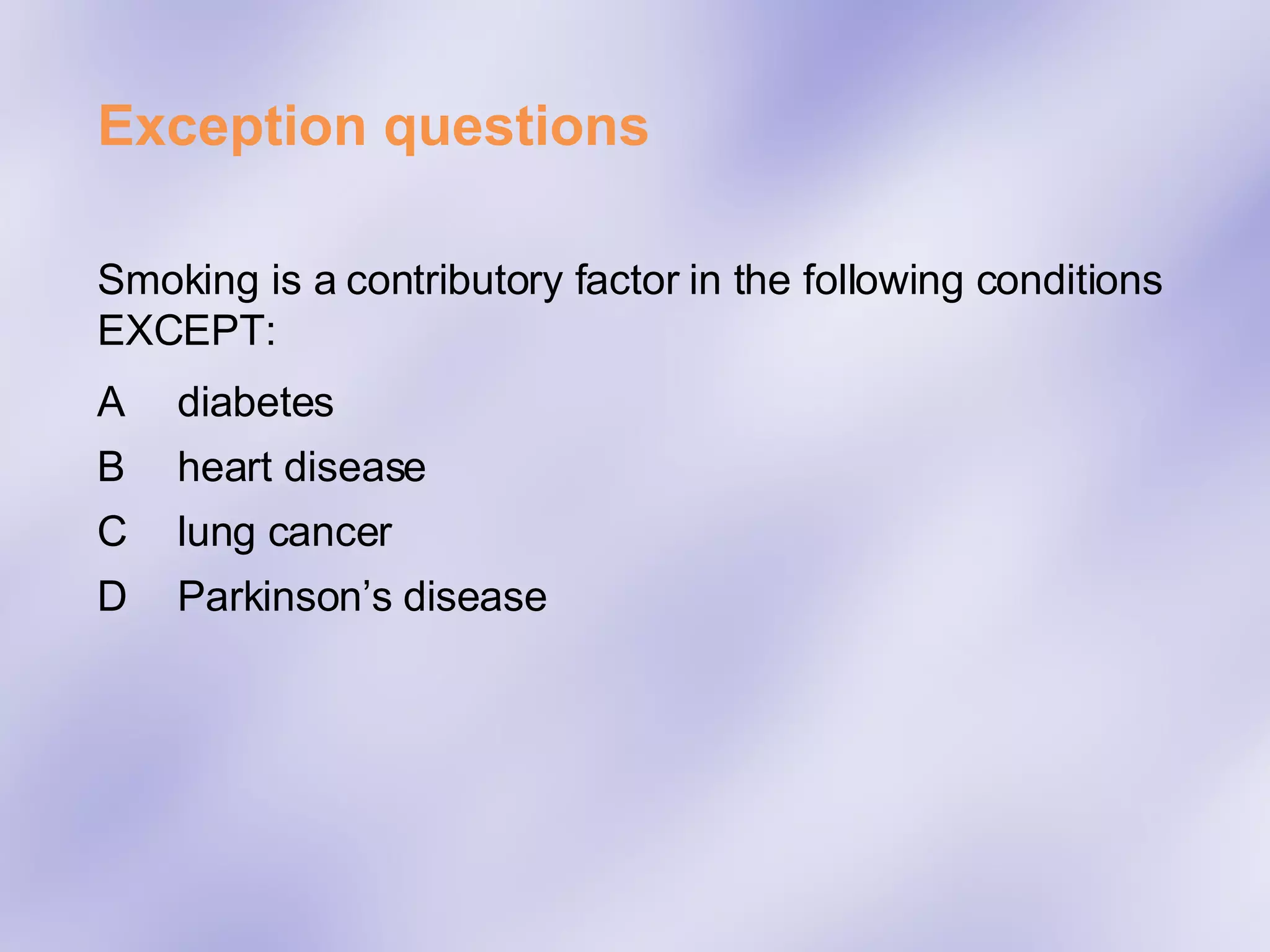 Exception questions

Smoking is a contributory factor in the following conditions EXCEPT:

A diabetes

B heart disease

C lung cancer

D Parkinson’s disease